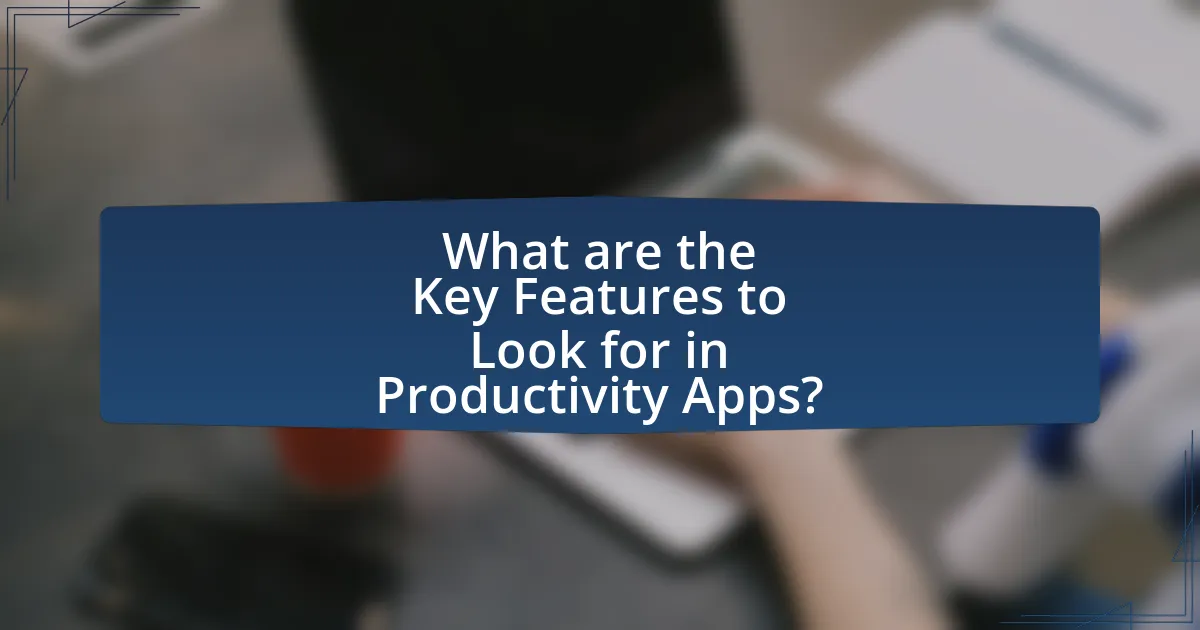 What are the Key Features to Look for in Productivity Apps?